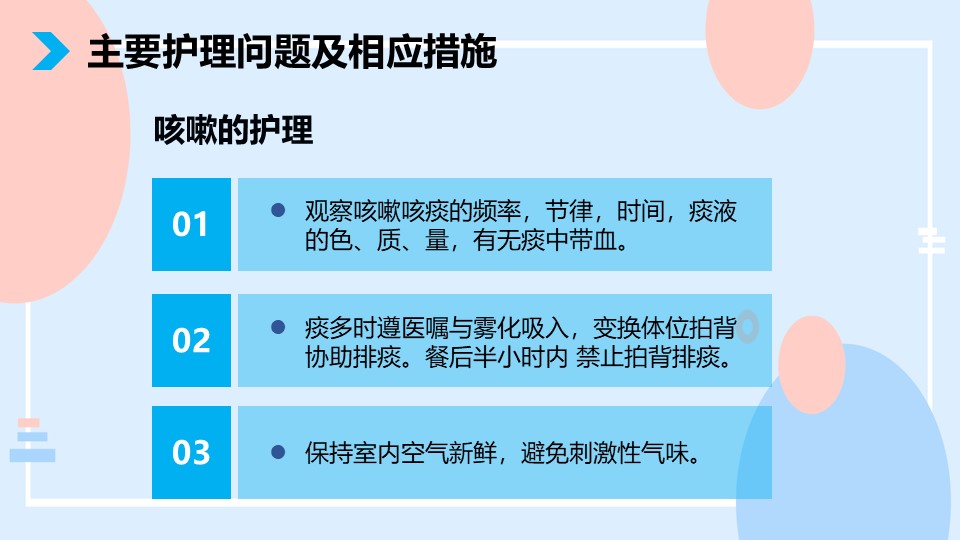 主要护理问题及相应措施

咳嗽的护理

01

观察咳嗽咳痰的频率，节律，时间，痰液的色、质、量，有无痰中带血。

02

痰多时遵医嘱与雾化吸入，变换体位拍背协助排痰。餐后半小时内 禁止拍背排痰。

03

保持室内空气新鲜，避免刺激性气味。